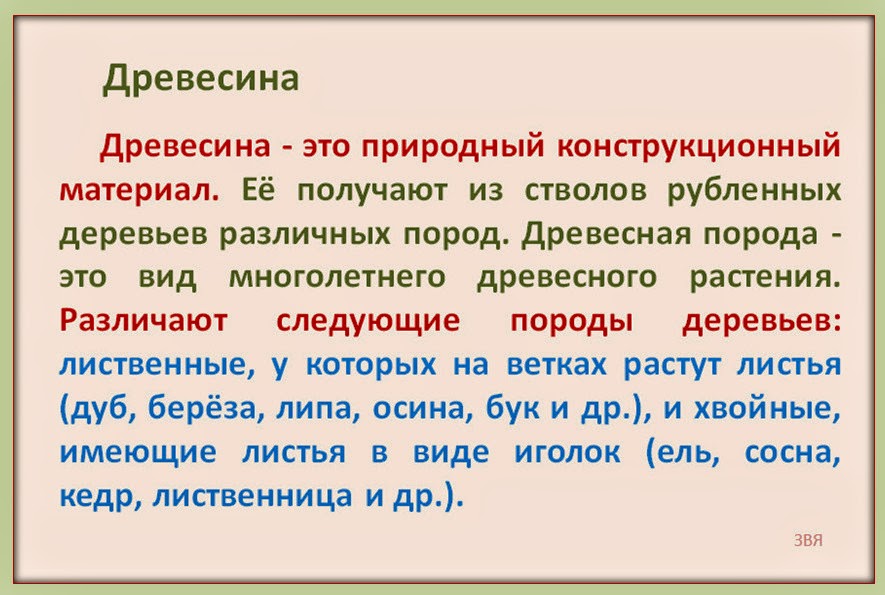 Древесина

Древесина - это природный конструкционный материал. Её получают из стволов рубленных деревьев различных пород. Древесная порода - это вид многолетнего древесного растения. Различают следующие породы деревьев: лиственные, у которых на ветках растут листья (дуб, берёза, липа, осина, бук и др.), и хвойные, имеющие листья в виде иголок (ель, сосна, кедр, лиственница и др.).

ЗВЯ